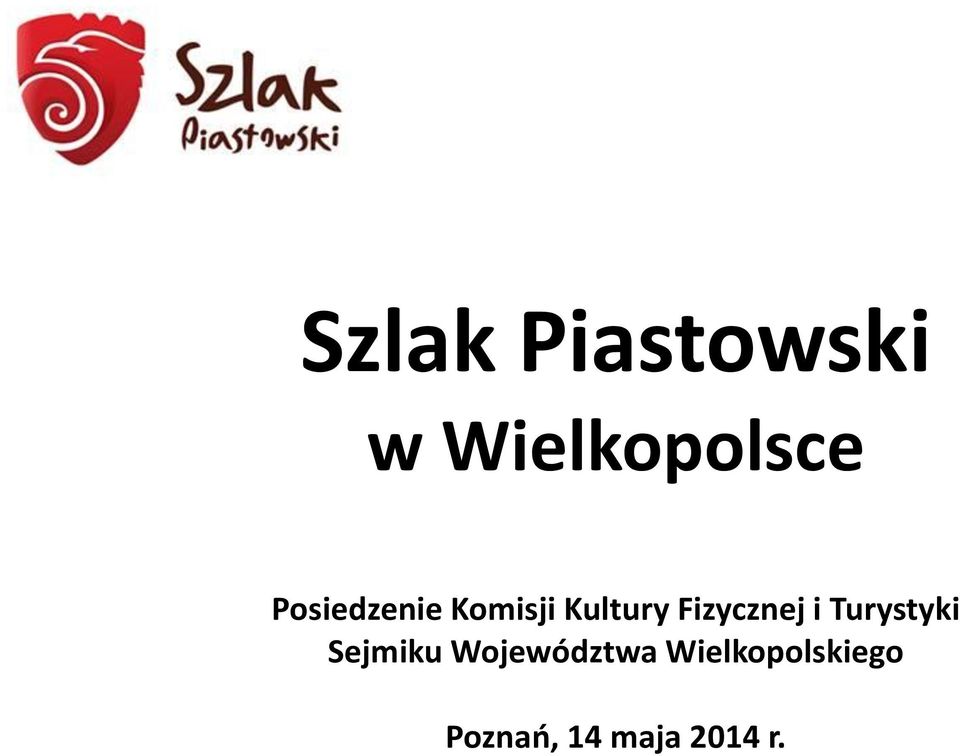 Szlak
Piastowski

Szlak Piastowski
w Wielkopolsce

Posiedzenie Komisji Kultury Fizycznej i Turystyki
Sejmiku Województwa Wielkopolskiego

Poznań, 14 maja 2014 r.